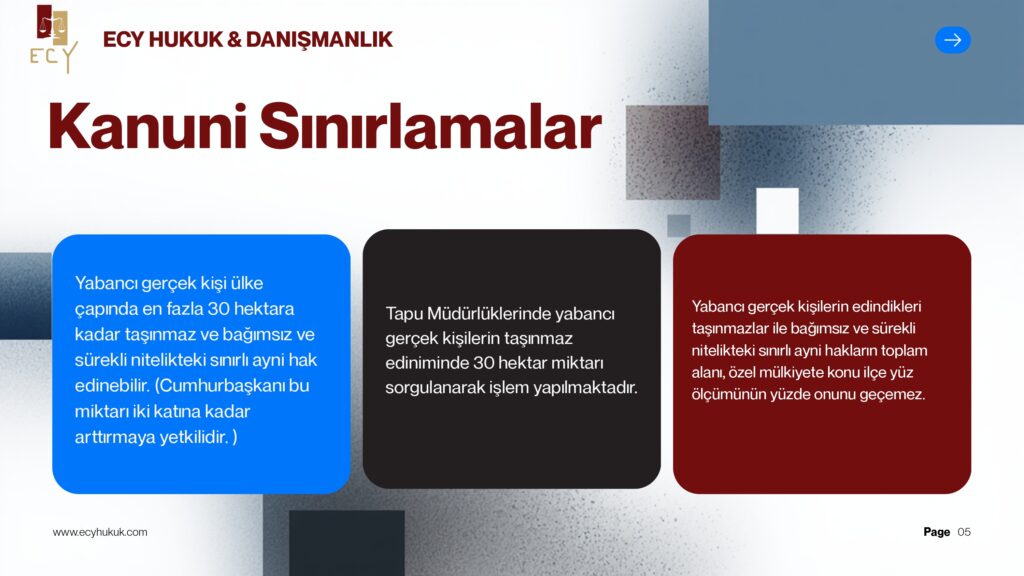 ECY

ECY HUKUK & DANIŞMANLIK

Kanuni Sınırlamalar

Yabancı gerçek kişi ülke çapında en fazla 30 hektara kadar taşınmaz ve bağımsız ve sürekli nitelikteki sınırlı ayni hak edinebilir. (Cumhurbaşkanı bu miktarı iki katına kadar arttırmaya yetkilidir. )

Tapu Müdürlüklerinde yabancı gerçek kişilerin taşınmaz ediniminde 30 hektar miktarı sorgulanarak işlem yapılmaktadır.

Yabancı gerçek kişilerin edindikleri taşınmazlar ile bağımsız ve sürekli nitelikteki sınırlı ayni hakların toplam alanı, özel mülkiyete konu ilçe yüz ölçümünün yüzde onunu geçemez.

www.ecyhukuk.com

Page 05